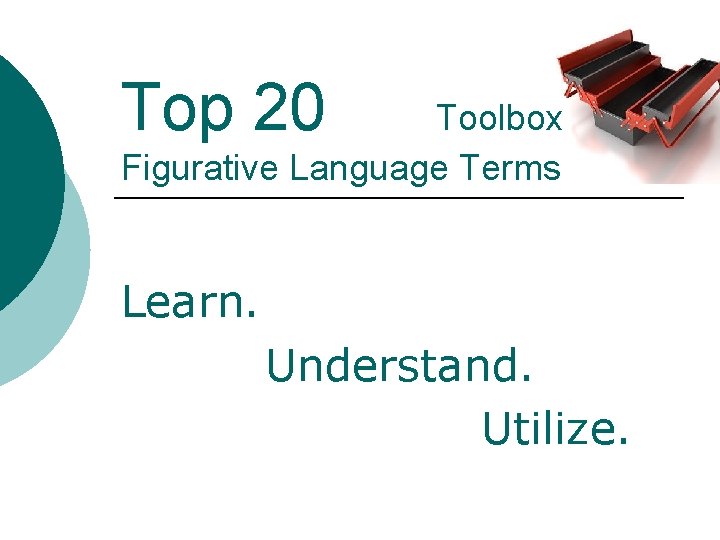 Top 20 Toolbox
Figurative Language Terms

Learn.

Understand.

Utilize.